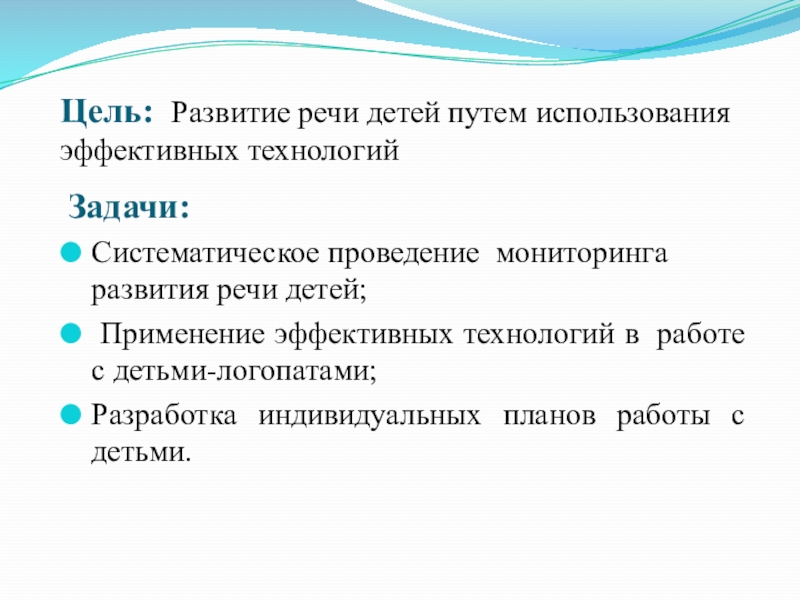 Цель: Развитие речи детей путем использования эффективных технологий

Задачи:

Систематическое проведение мониторинга развития речи детей;

Применение эффективных технологий в работе с детьми-логопатами;

Разработка индивидуальных планов работы с детьми.